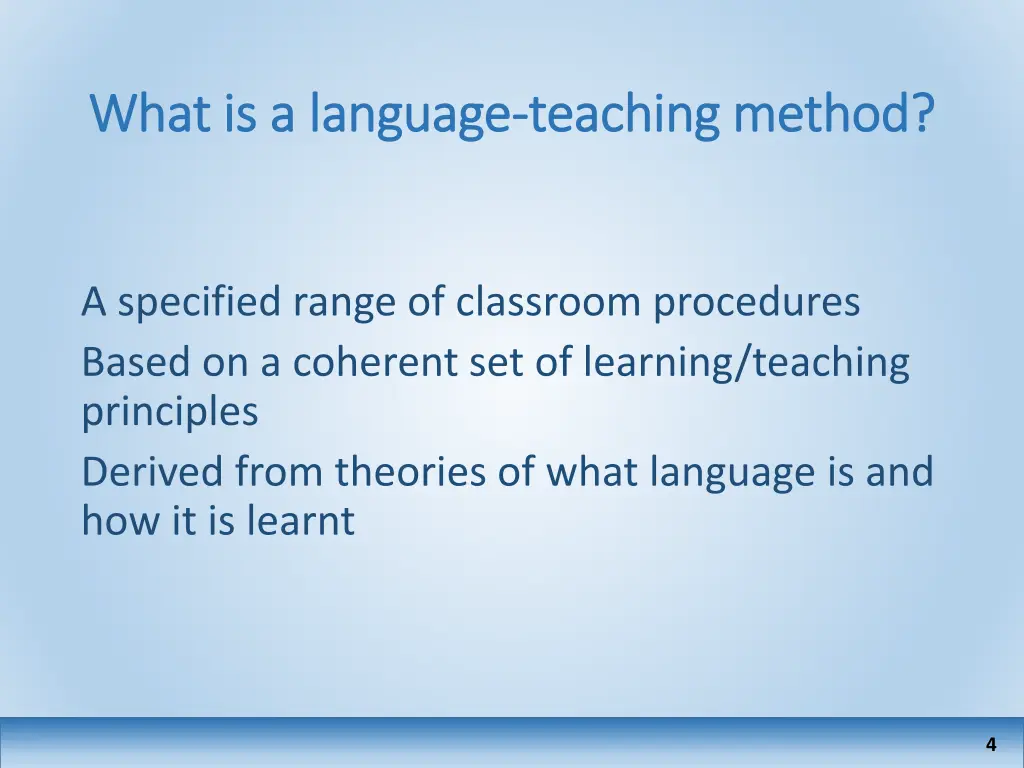 What is a language-teaching method?

A specified range of classroom procedures

Based on a coherent set of learning/teaching principles

Derived from theories of what language is and how it is learnt

4